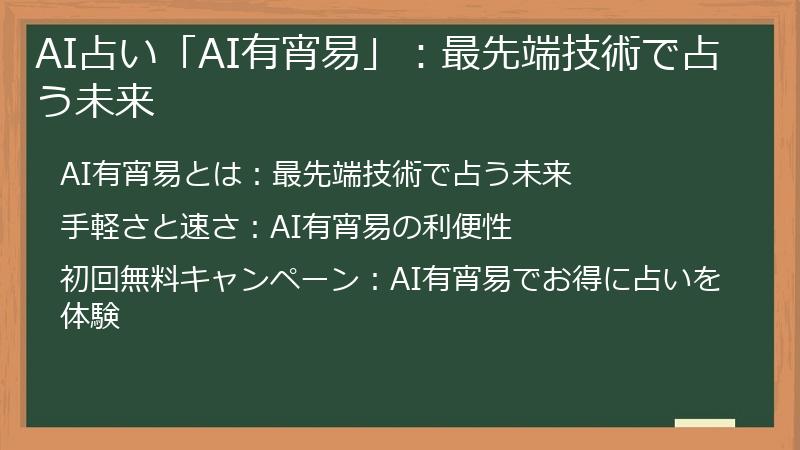 AI占い「AI有宵易」：最先端技術で占う未来

AI有宵易とは：最先端技術で占う未来

手軽さと速さ：AI有宵易の利便性

初回無料キャンペーン：AI有宵易でお得に占いを体験